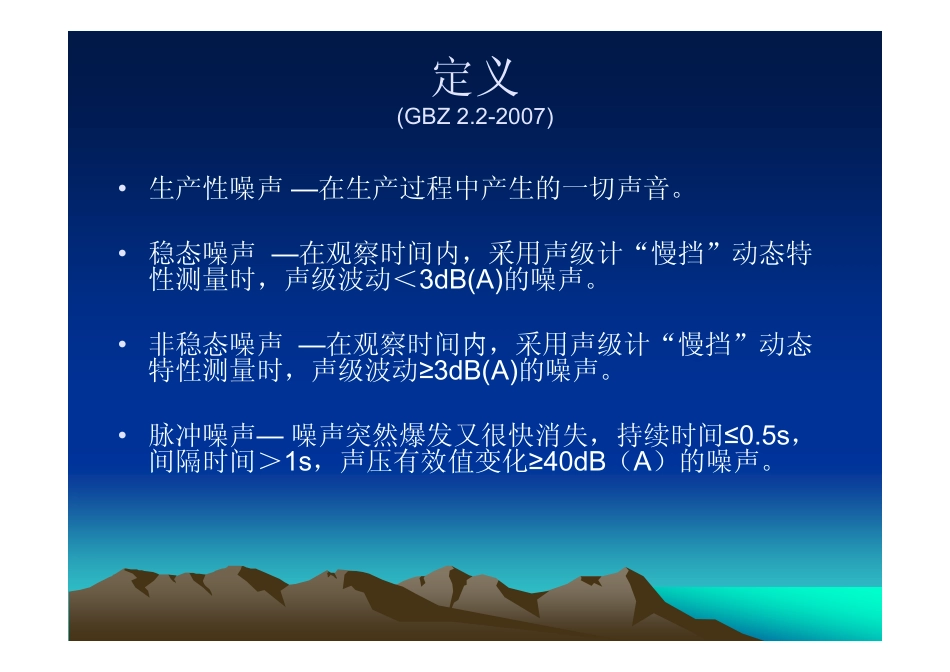 定义
(GBZ 2.2-2007)

• 生产性噪声 —在生产过程中产生的一切声音。

• 稳态噪声 —在观察时间内，采用声级计“慢挡”动态特性测量时，声级波动＜3dB(A)的噪声。

• 非稳态噪声 —在观察时间内，采用声级计“慢挡”动态特性测量时，声级波动≥3dB(A)的噪声。

• 脉冲噪声— 噪声突然爆发又很快消失，持续时间≤0.5s，间隔时间＞1s，声压有效值变化≥40dB（A）的噪声。